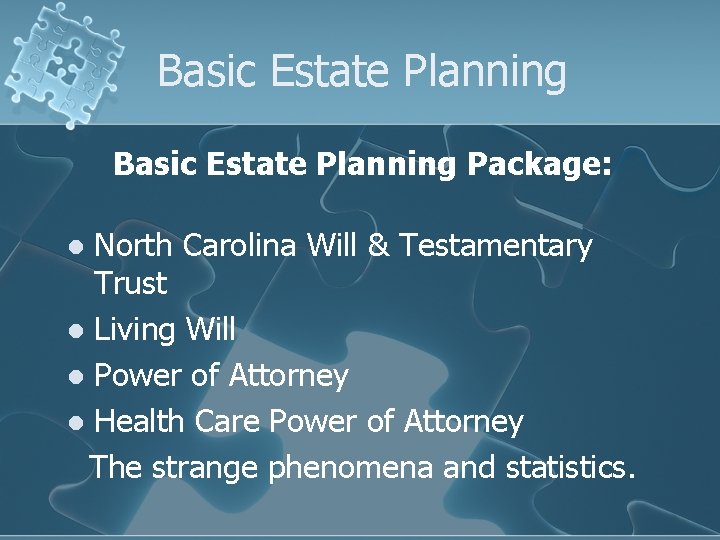 Basic Estate Planning

Basic Estate Planning Package:

- North Carolina Will & Testamentary Trust
- Living Will
- Power of Attorney
- Health Care Power of Attorney

The strange phenomena and statistics.